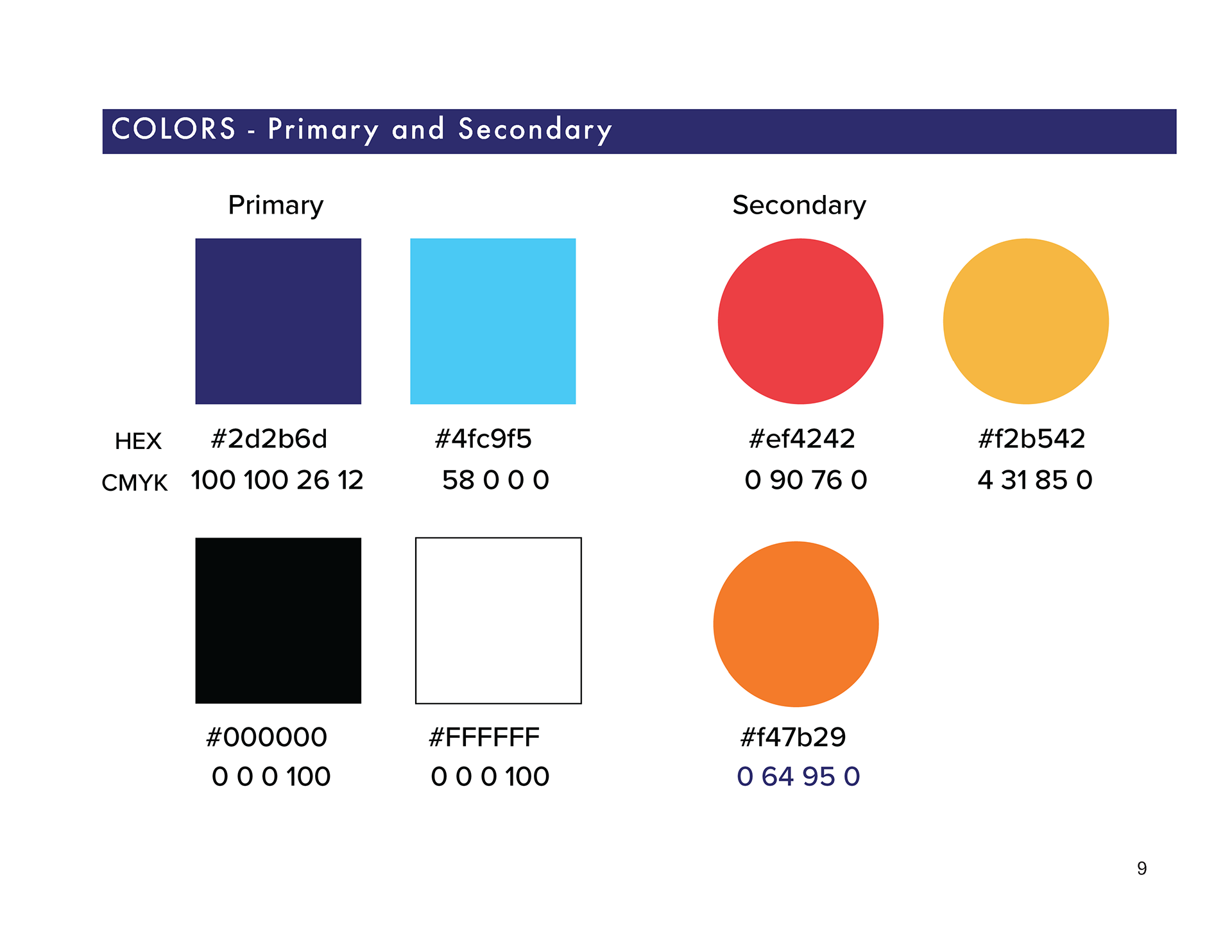 COLORS - Primary and Secondary

Primary

Secondary

HEX #2d2b6d #4fc9f5 #ef4242 #f2b542

CMYK 100 100 26 12 58 0 0 0 0 90 76 0 4 31 85 0

#000000 #FFFFFF #f47b29

0 0 0 100 0 0 0 100 0 64 95 0

9